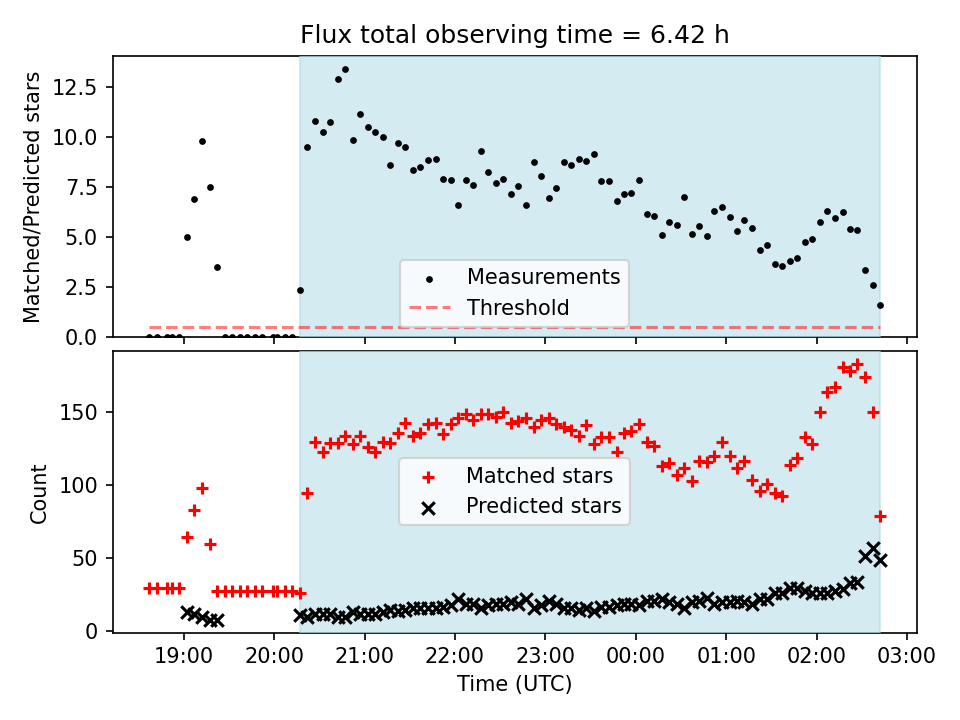 Flux total observing time = 6.42 h

Matched/Predicted stars

12.5
10.0
7.5
5.0
2.5
0.0

Measurements
Threshold

Count

150
100
50
0

Matched stars
Predicted stars

19:00
20:00
21:00
22:00
23:00
00:00
01:00
02:00
03:00

Time (UTC)